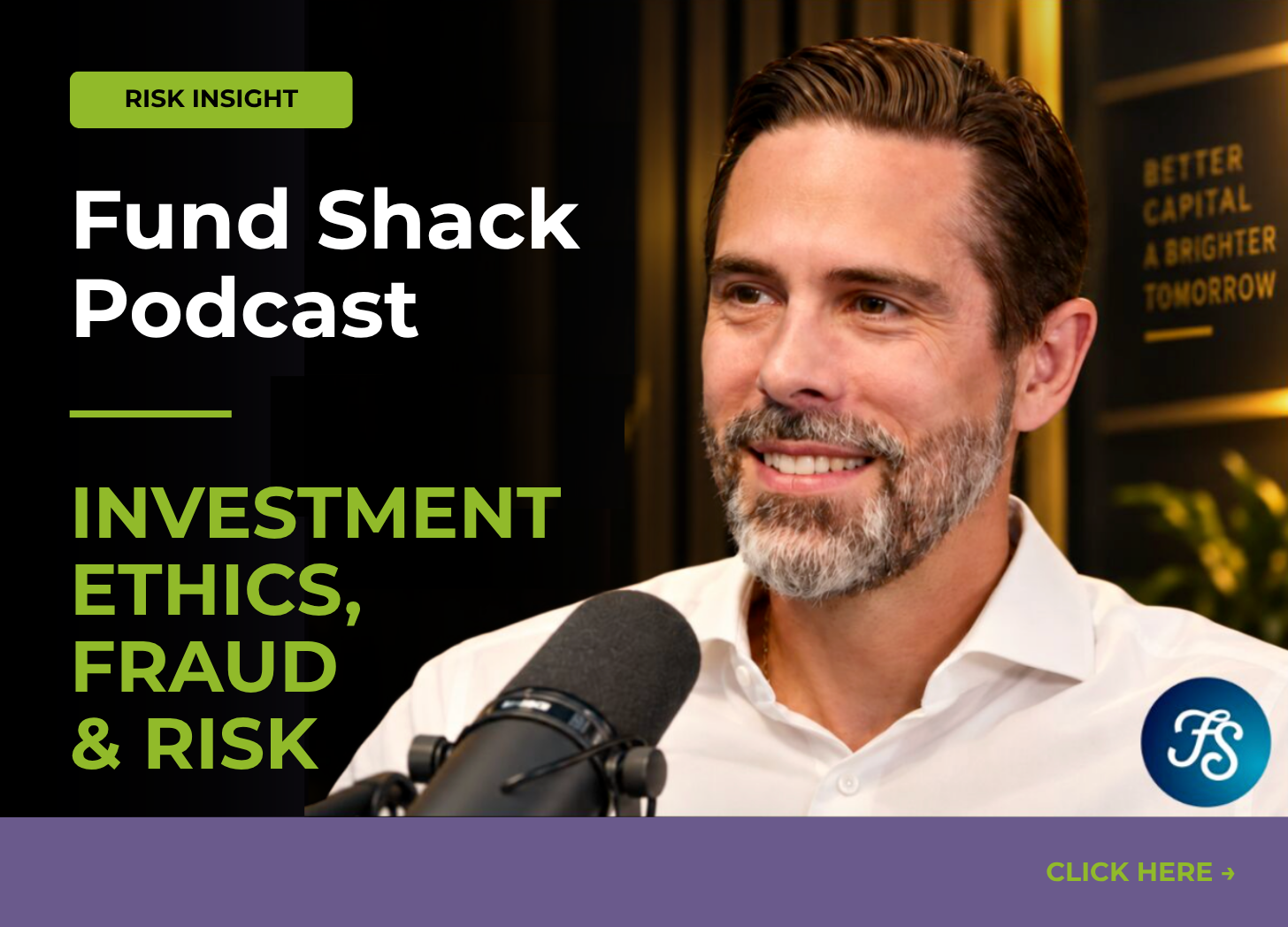 RISK INSIGHT

Fund Shack Podcast

INVESTMENT ETHICS, FRAUD & RISK

BETTER CAPITAL A BRIGHTER TOMORROW

FS

CLICK HERE →